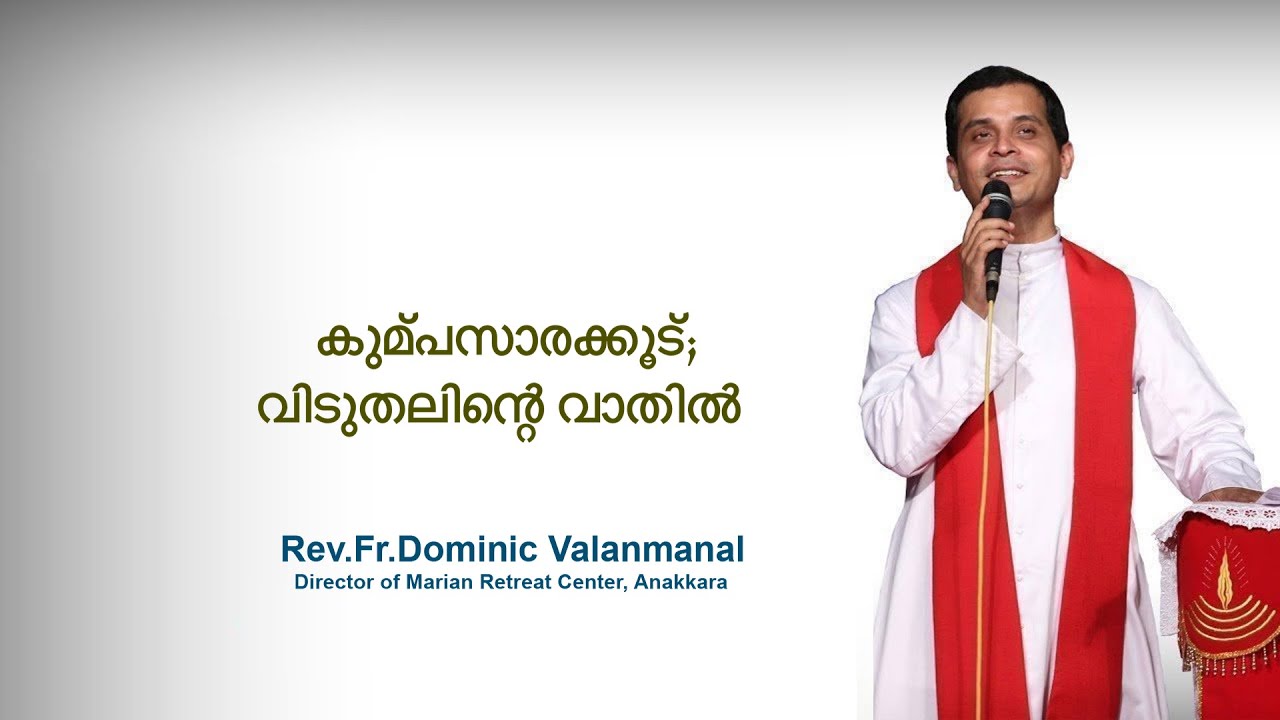 കുമ്പസാരക്കൂട്;
വിടുതലിന്റെ വാതിൽ

Rev.Fr.Dominic Valanmanal
Director of Marian Retreat Center, Anakkara